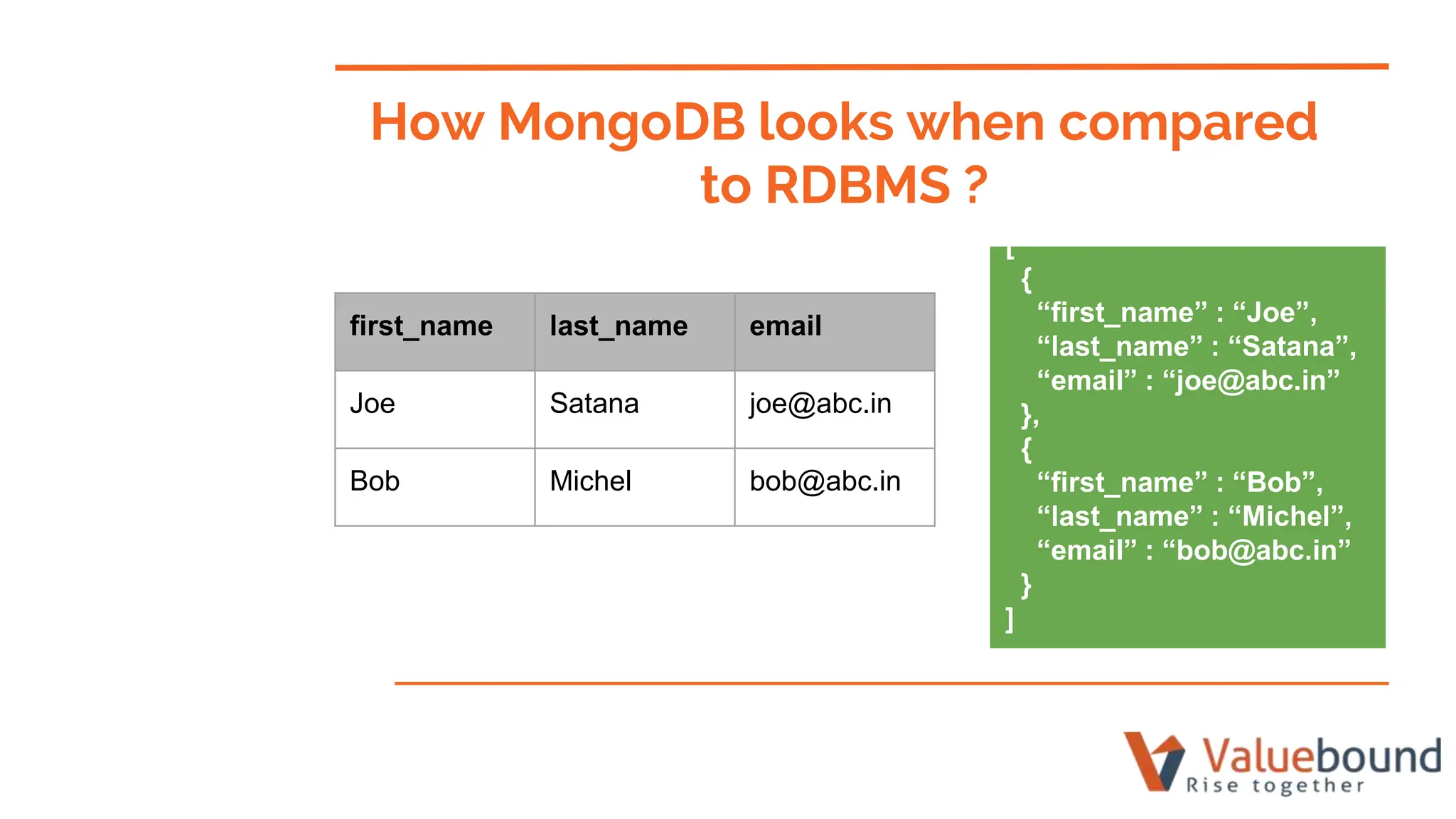 How MongoDB looks when compared to RDBMS ?

| first_name | last_name | email |
|---|---|---|
| Joe | Satana | joe@abc.in |
| Bob | Michel | bob@abc.in |

[
{
“first_name” : “Joe”,
“last_name” : “Satana”,
“email” : “joe@abc.in”
},
{
“first_name” : “Bob”,
“last_name” : “Michel”,
“email” : “bob@abc.in”
}
]

Valuebound
Rise together